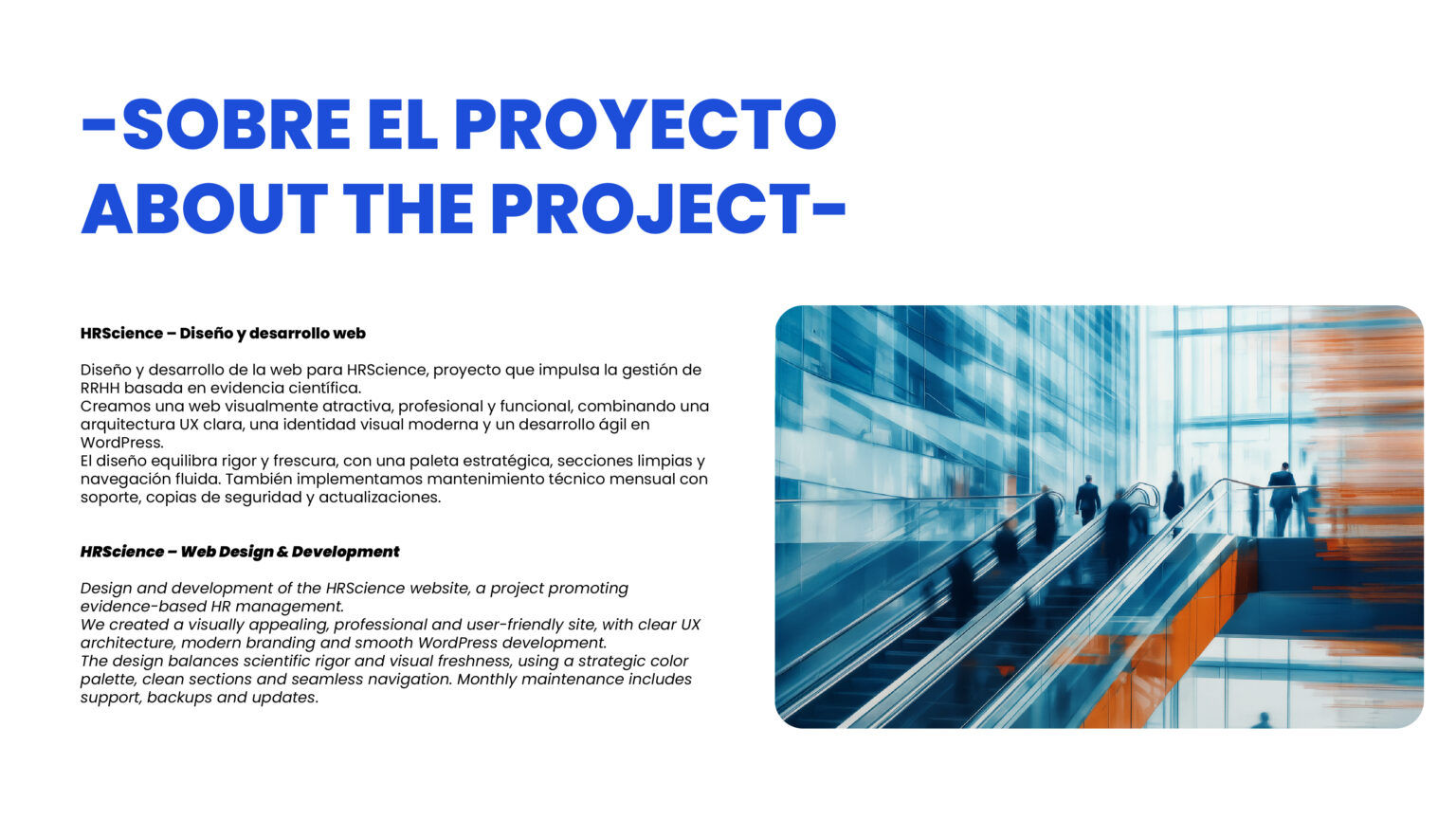 -SOBRE EL PROYECTO
ABOUT THE PROJECT-

HRScience – Diseño y desarrollo web

Diseño y desarrollo de la web para HRScience, proyecto que impulsa la gestión de RRHH basada en evidencia científica.
Creamos una web visualmente atractiva, profesional y funcional, combinando una arquitectura UX clara, una identidad visual moderna y un desarrollo ágil en WordPress.
El diseño equilibra rigor y frescura, con una paleta estratégica, secciones limpias y navegación fluida. También implementamos mantenimiento técnico mensual con soporte, copias de seguridad y actualizaciones.

HRScience – Web Design & Development

Design and development of the HRScience website, a project promoting evidence-based HR management.
We created a visually appealing, professional and user-friendly site, with clear UX architecture, modern branding and smooth WordPress development.
The design balances scientific rigor and visual freshness, using a strategic color palette, clean sections and seamless navigation. Monthly maintenance includes support, backups and updates.